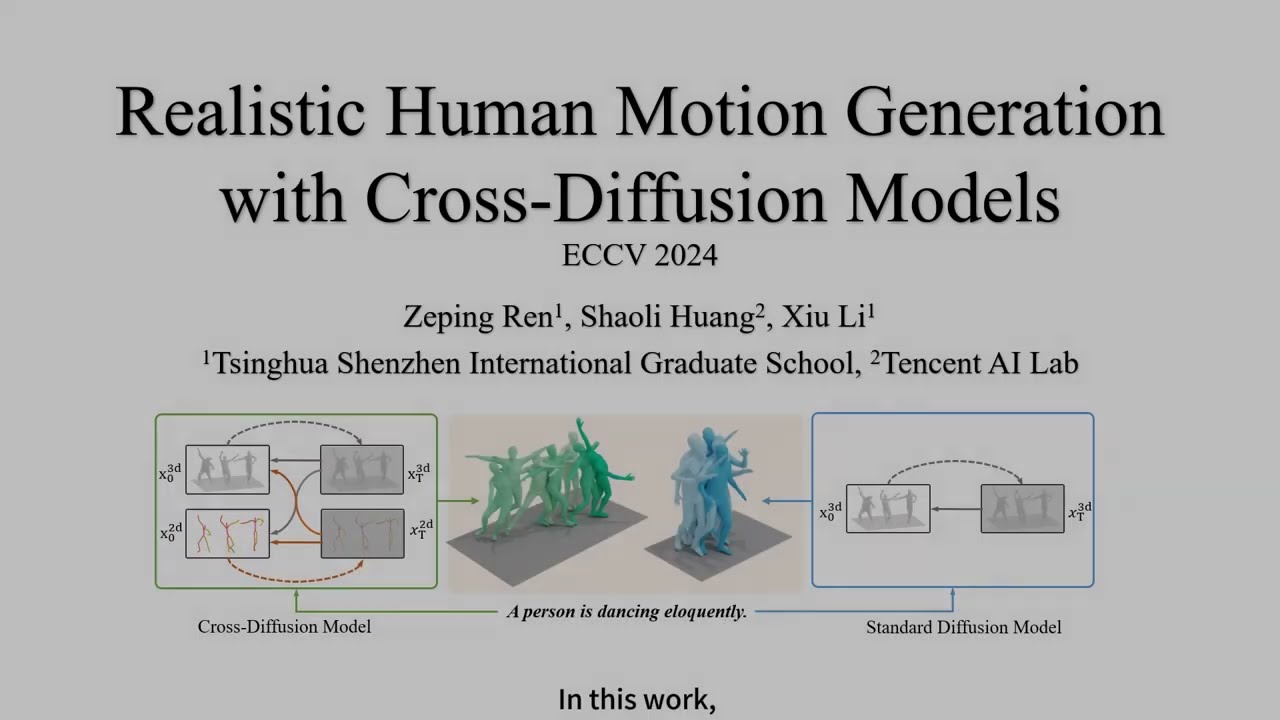 Realistic Human Motion Generation with Cross-Diffusion Models

ECCV 2024

Zeping Ren$^1$, Shaoli Huang$^2$, Xiu Li$^1$

$^1$Tsinghua Shenzhen International Graduate School, $^2$Tencent AI Lab

$x_0^{3d}$ $x_T^{3d}$ $x_0^{2d}$ $x_T^{2d}$

$x_0^{3d}$ $x_T^{3d}$

Cross-Diffusion Model

A person is dancing eloquently.

Standard Diffusion Model

In this work,